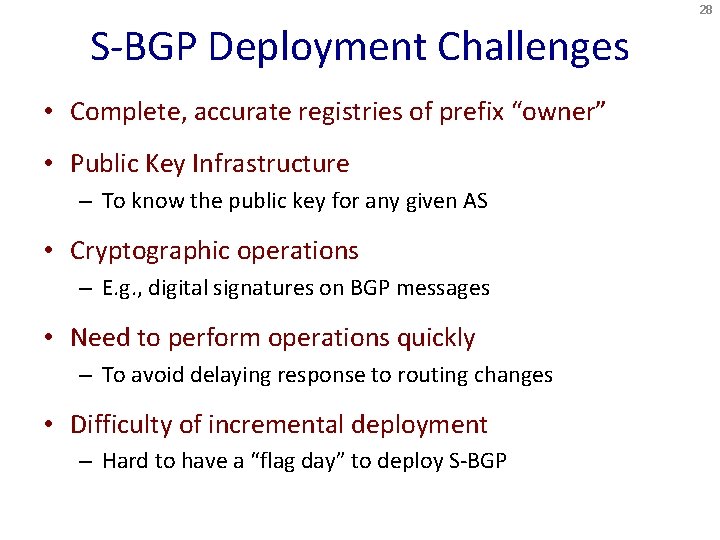 28

S-BGP Deployment Challenges

• Complete, accurate registries of prefix “owner”

• Public Key Infrastructure
– To know the public key for any given AS

• Cryptographic operations
– E.g., digital signatures on BGP messages

• Need to perform operations quickly
– To avoid delaying response to routing changes

• Difficulty of incremental deployment
– Hard to have a “flag day” to deploy S-BGP